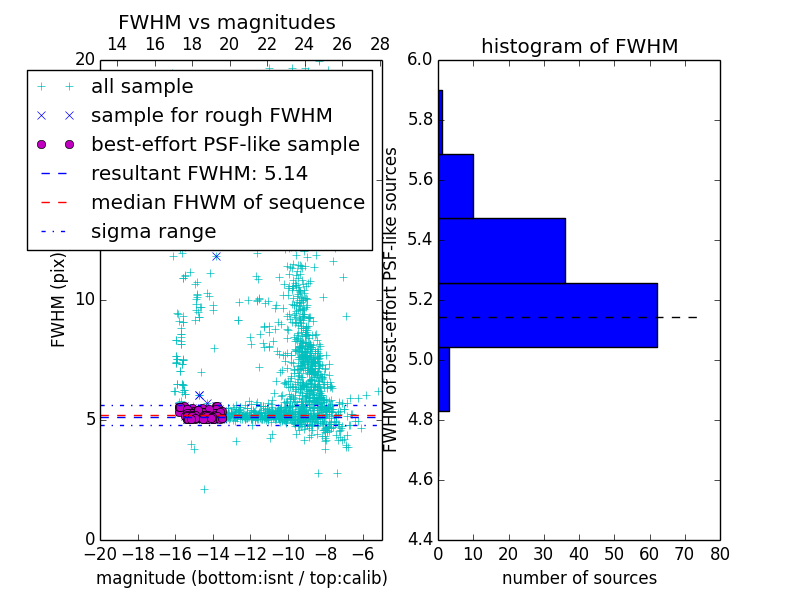 FWHM vs magnitudes

14 16 18 20 22 24 26 28

20

all sample
sample for rough FWHM
best-effort PSF-like sample
resultant FWHM: 5.14
median FHWM of sequence
sigma range

FWHM (pix)

10

5

0

−20 −18 −16 −14 −12 −10 −8 −6

magnitude (bottom:isnt / top:calib)

histogram of FWHM

6.0
5.8
5.6
5.4
5.2
5.0
4.8
4.6
4.4

FWHM of best-effort PSF-like sources

0 10 20 30 40 50 60 70 80

number of sources